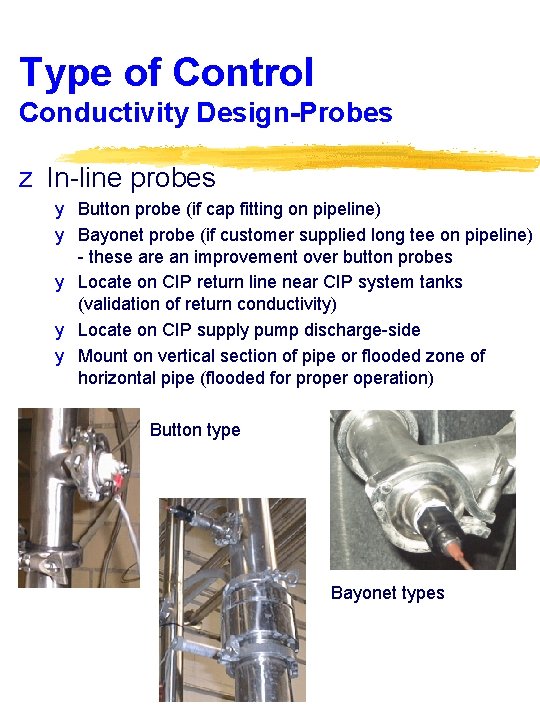 Type of Control
Conductivity Design-Probes

z In-line probes

y Button probe (if cap fitting on pipeline)
y Bayonet probe (if customer supplied long tee on pipeline) - these are an improvement over button probes
y Locate on CIP return line near CIP system tanks (validation of return conductivity)
y Locate on CIP supply pump discharge-side
y Mount on vertical section of pipe or flooded zone of horizontal pipe (flooded for proper operation)

Button type

Bayonet types